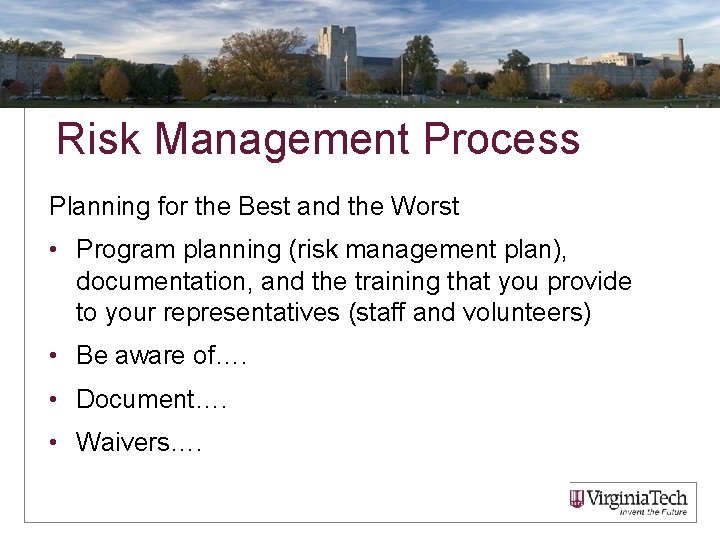 Risk Management Process

Planning for the Best and the Worst

• Program planning (risk management plan), documentation, and the training that you provide to your representatives (staff and volunteers)

• Be aware of….

• Document….

• Waivers….

VirginiaTech
Invent the Future